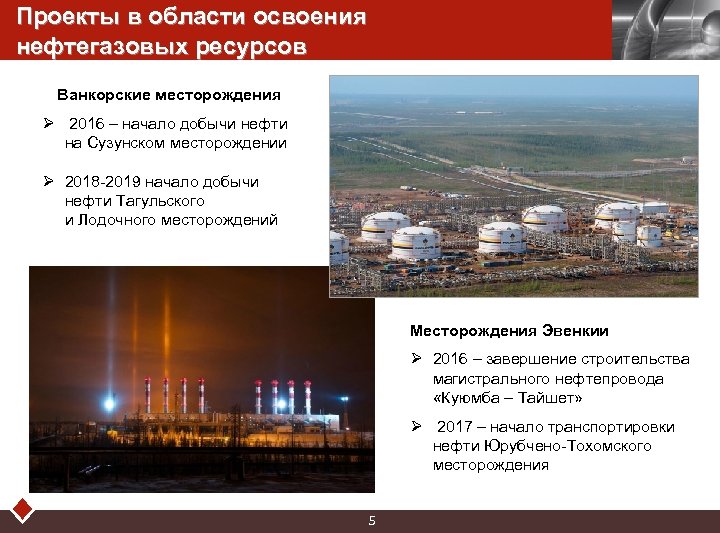 Проекты в области освоения нефтегазовых ресурсов

Ванкорские месторождения

➢ 2016 – начало добычи нефти на Сузунском месторождении

➢ 2018-2019 начало добычи нефти Тагульского и Лодочного месторождений

Месторождения Эвенкии

➢ 2016 – завершение строительства магистрального нефтепровода «Куюмба – Тайшет»

➢ 2017 – начало транспортировки нефти Юрубчено-Тохомского месторождения

5